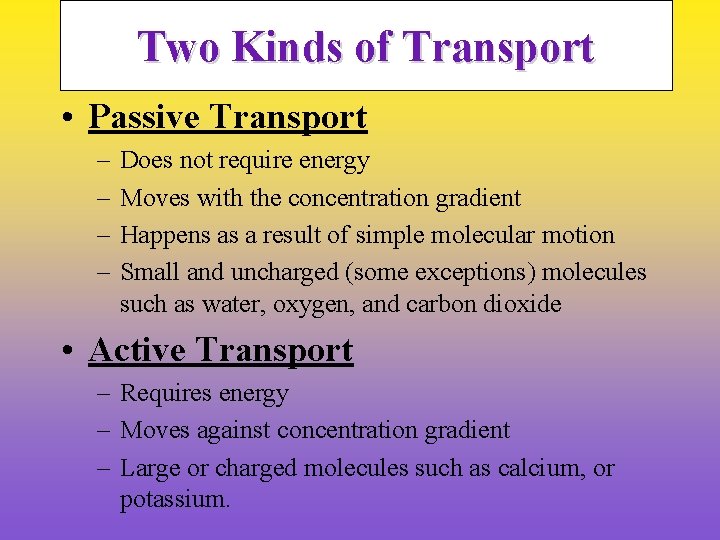 Two Kinds of Transport

• Passive Transport
– Does not require energy
– Moves with the concentration gradient
– Happens as a result of simple molecular motion
– Small and uncharged (some exceptions) molecules such as water, oxygen, and carbon dioxide

• Active Transport
– Requires energy
– Moves against concentration gradient
– Large or charged molecules such as calcium, or potassium.